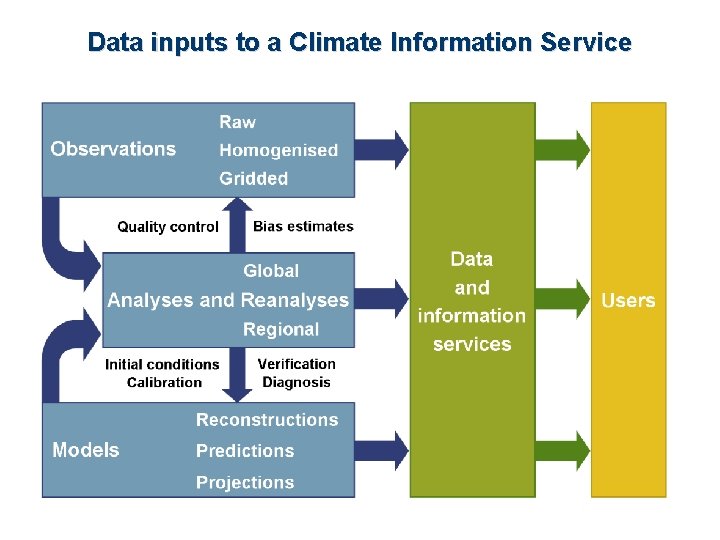 Data inputs to a Climate Information Service

Observations
Raw
Homogenised
Gridded

Quality control
Bias estimates

Global
Analyses and Reanalyses
Regional

Initial conditions
Calibration
Verification
Diagnosis

Models
Reconstructions
Predictions
Projections

Data and information services

Users